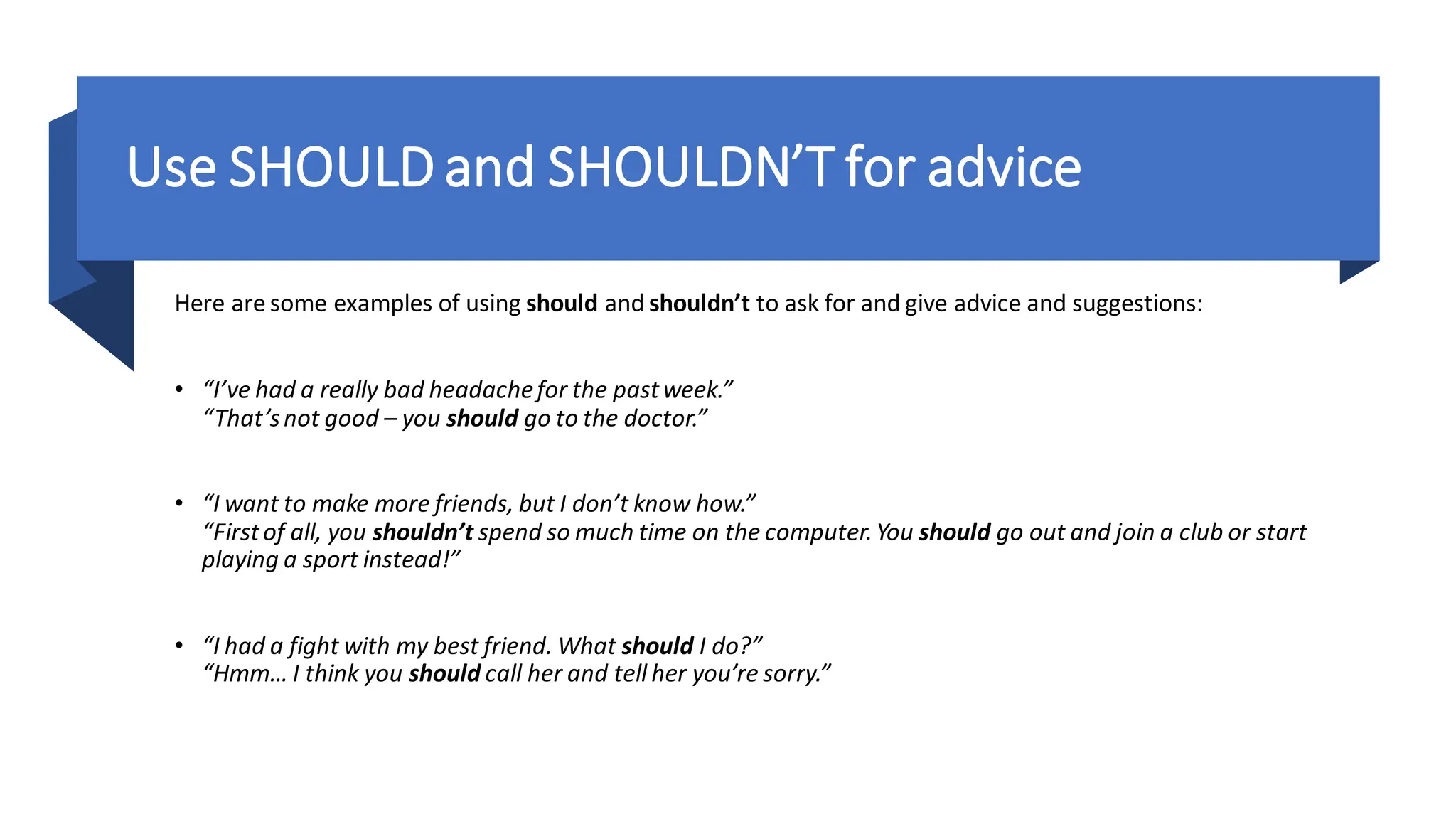 Use SHOULD and SHOULDN'T for advice

Here are some examples of using should and shouldn't to ask for and give advice and suggestions:

• "I've had a really bad headache for the past week."
"That's not good – you should go to the doctor."

• "I want to make more friends, but I don't know how."
"First of all, you shouldn't spend so much time on the computer. You should go out and join a club or start playing a sport instead!"

• "I had a fight with my best friend. What should I do?"
"Hmm… I think you should call her and tell her you're sorry."